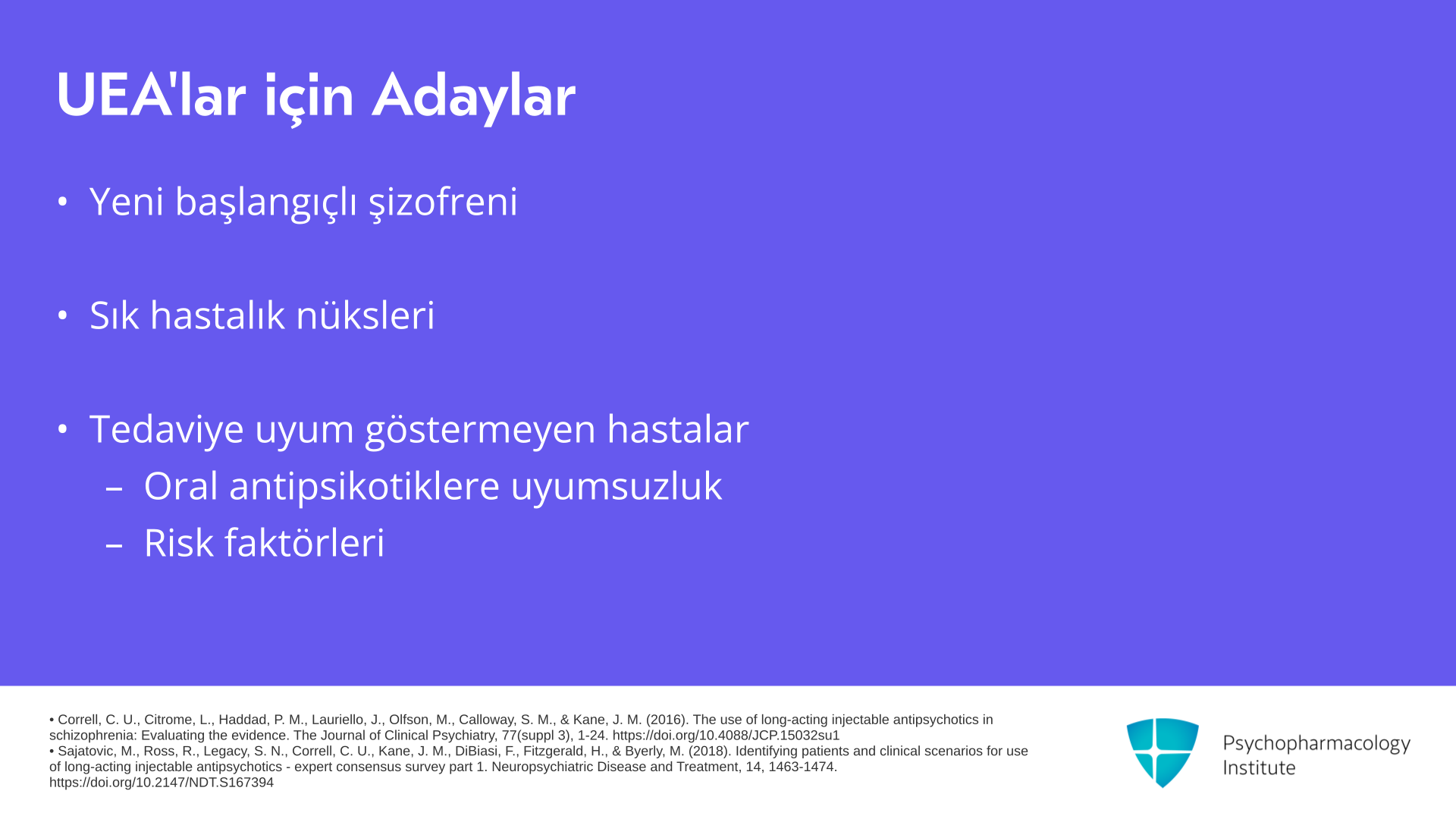 UEA'lar için Adaylar

• Yeni başlangıçlı şizofreni

• Sık hastalık nüksleri

• Tedaviye uyum göstermeyen hastalar
– Oral antipsikotiklere uyumsuzluk
– Risk faktörleri

• Correll, C. U., Citrome, L., Haddad, P. M., Lauriello, J., Olfson, M., Calloway, S. M., & Kane, J. M. (2016). The use of long-acting injectable antipsychotics in schizophrenia: Evaluating the evidence. The Journal of Clinical Psychiatry, 77(suppl 3), 1-24. https://doi.org/10.4088/JCP.15032su1
• Sajatovic, M., Ross, R., Legacy, S. N., Correll, C. U., Kane, J. M., DiBiasi, F., Fitzgerald, H., & Byerly, M. (2018). Identifying patients and clinical scenarios for use of long-acting injectable antipsychotics - expert consensus survey part 1. Neuropsychiatric Disease and Treatment, 14, 1463-1474. https://doi.org/10.2147/NDT.S167394

Psychopharmacology Institute